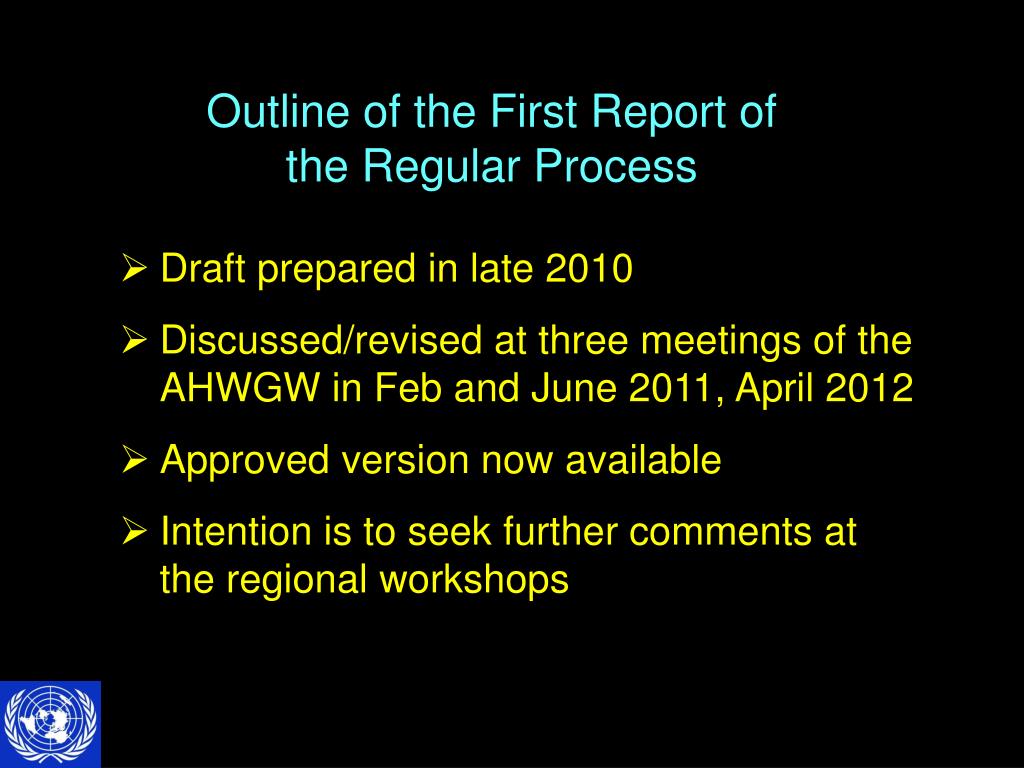 Outline of the First Report of the Regular Process

➢ Draft prepared in late 2010

➢ Discussed/revised at three meetings of the AHWGW in Feb and June 2011, April 2012

➢ Approved version now available

➢ Intention is to seek further comments at the regional workshops